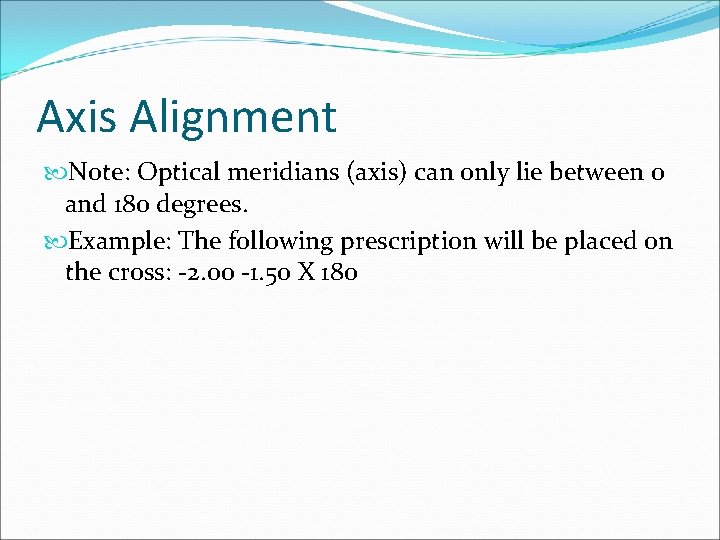 Axis Alignment

Note: Optical meridians (axis) can only lie between 0 and 180 degrees.

Example: The following prescription will be placed on the cross: -2.00 -1.50 X 180